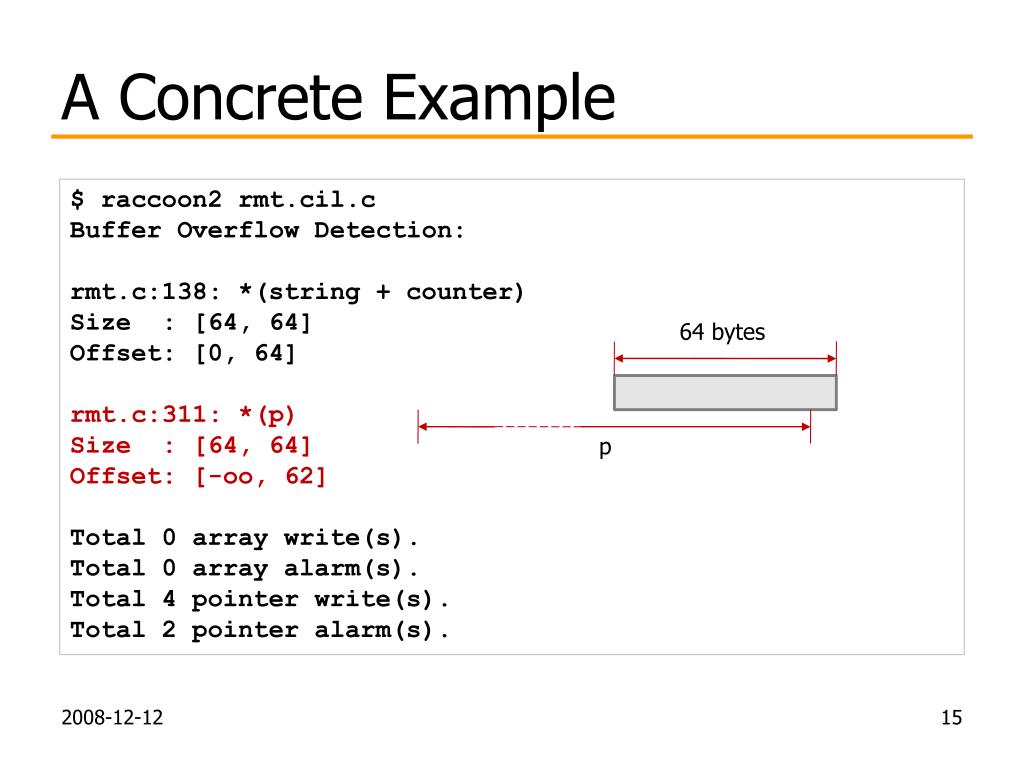 A Concrete Example

$ raccoon2 rmt.cil.c
Buffer Overflow Detection:

rmt.c:138: *(string + counter)
Size : [64, 64]
Offset: [0, 64]

rmt.c:311: *(p)
Size : [64, 64]
Offset: [-oo, 62]

Total 0 array write(s).
Total 0 array alarm(s).
Total 4 pointer write(s).
Total 2 pointer alarm(s).

64 bytes

p

2008-12-12

15